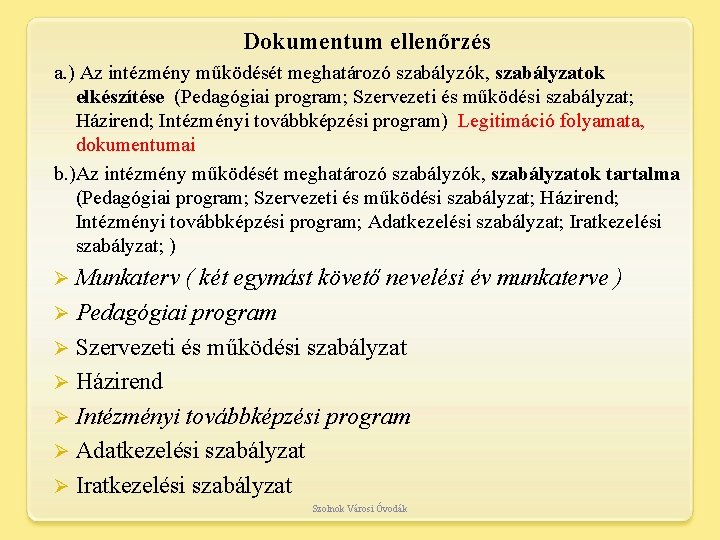 Dokumentum ellenőrzés

a.) Az intézmény működését meghatározó szabályzók, szabályzatok elkészítése (Pedagógiai program; Szervezeti és működési szabályzat; Házirend; Intézményi továbbképzési program) Legitimáció folyamata, dokumentumai

b.)Az intézmény működését meghatározó szabályzók, szabályzatok tartalma (Pedagógiai program; Szervezeti és működési szabályzat; Házirend; Intézményi továbbképzési program; Adatkezelési szabályzat; Iratkezelési szabályzat; )

➢ Munkaterv ( két egymást követő nevelési év munkaterve )
➢ Pedagógiai program
➢ Szervezeti és működési szabályzat
➢ Házirend
➢ Intézményi továbbképzési program
➢ Adatkezelési szabályzat
➢ Iratkezelési szabályzat

Szolnok Városi Óvodák